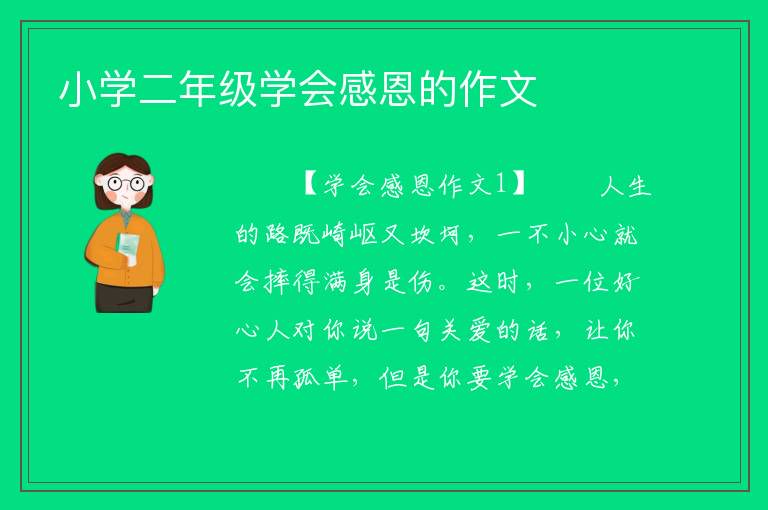 小学二年级学会感恩的作文

【学会感恩作文1】　　人生的路既崎岖又坎坷，一不小心就会摔得满身是伤。这时，一位好心人对你说一句关爱的话，让你不再孤单，但是你要学会感恩，